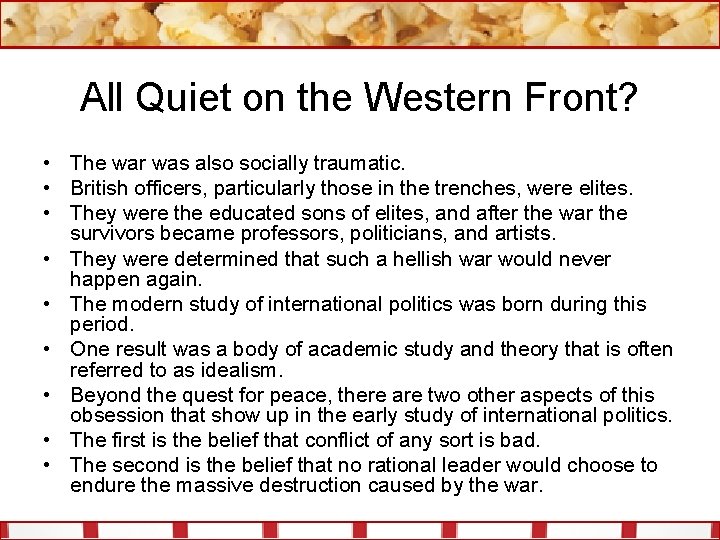 All Quiet on the Western Front?

• The war was also socially traumatic.
• British officers, particularly those in the trenches, were elites.
• They were the educated sons of elites, and after the war the survivors became professors, politicians, and artists.
• They were determined that such a hellish war would never happen again.
• The modern study of international politics was born during this period.
• One result was a body of academic study and theory that is often referred to as idealism.
• Beyond the quest for peace, there are two other aspects of this obsession that show up in the early study of international politics.
• The first is the belief that conflict of any sort is bad.
• The second is the belief that no rational leader would choose to endure the massive destruction caused by the war.